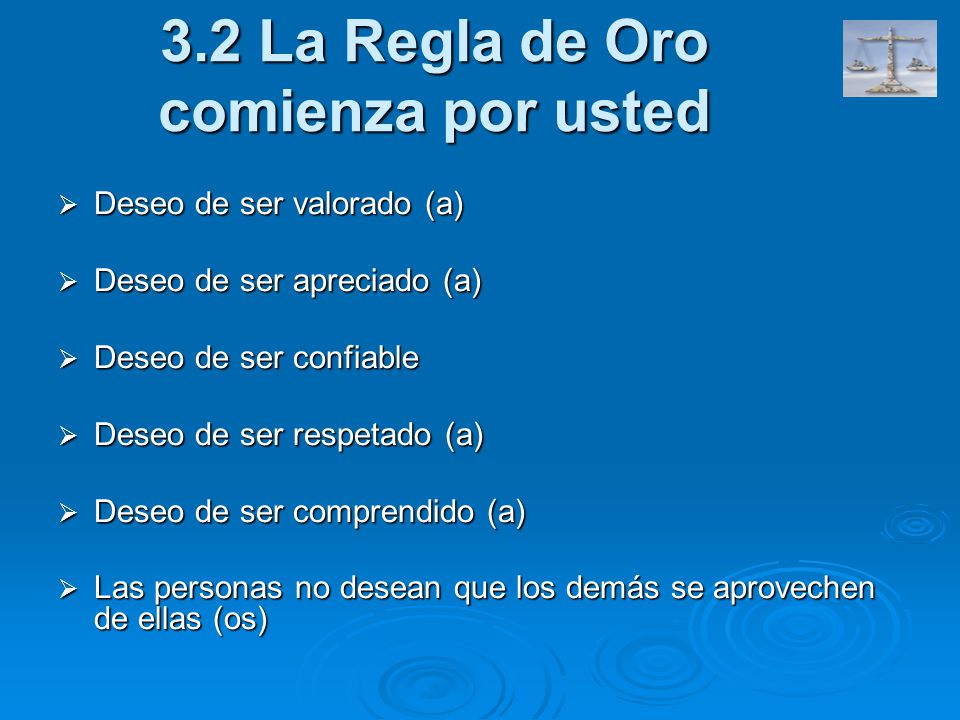 3.2 La Regla de Oro comienza por usted

➢ Deseo de ser valorado (a)

➢ Deseo de ser apreciado (a)

➢ Deseo de ser confiable

➢ Deseo de ser respetado (a)

➢ Deseo de ser comprendido (a)

➢ Las personas no desean que los demás se aprovechen de ellas (os)